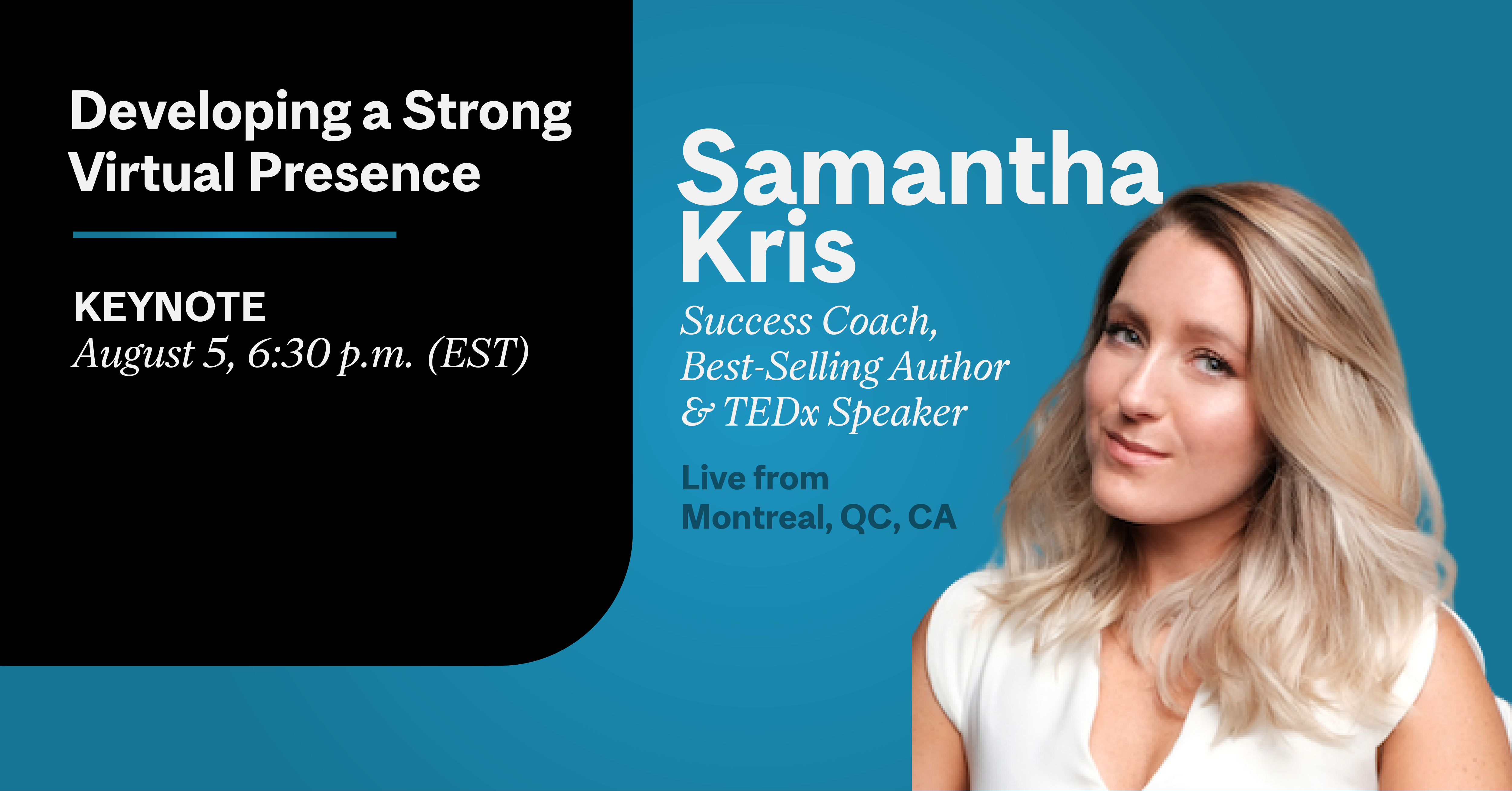 Developing a Strong Virtual Presence

KEYNOTE
August 5, 6:30 p.m. (EST)

Samantha Kris
Success Coach, Best-Selling Author & TEDx Speaker

Live from Montreal, QC, CA